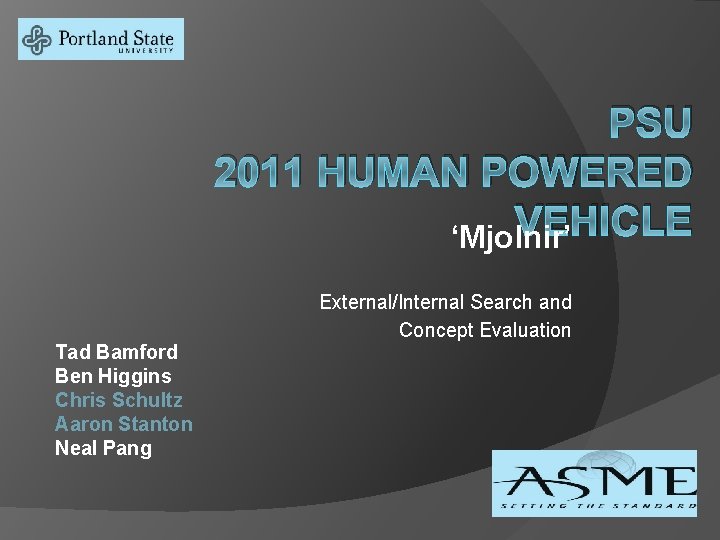 Portland State UNIVERSITY

PSU
2011 HUMAN POWERED VEHICLE

'Mjolnir'

External/Internal Search and Concept Evaluation

Tad Bamford
Ben Higgins
Chris Schultz
Aaron Stanton
Neal Pang

ASME
SETTING THE STANDARD